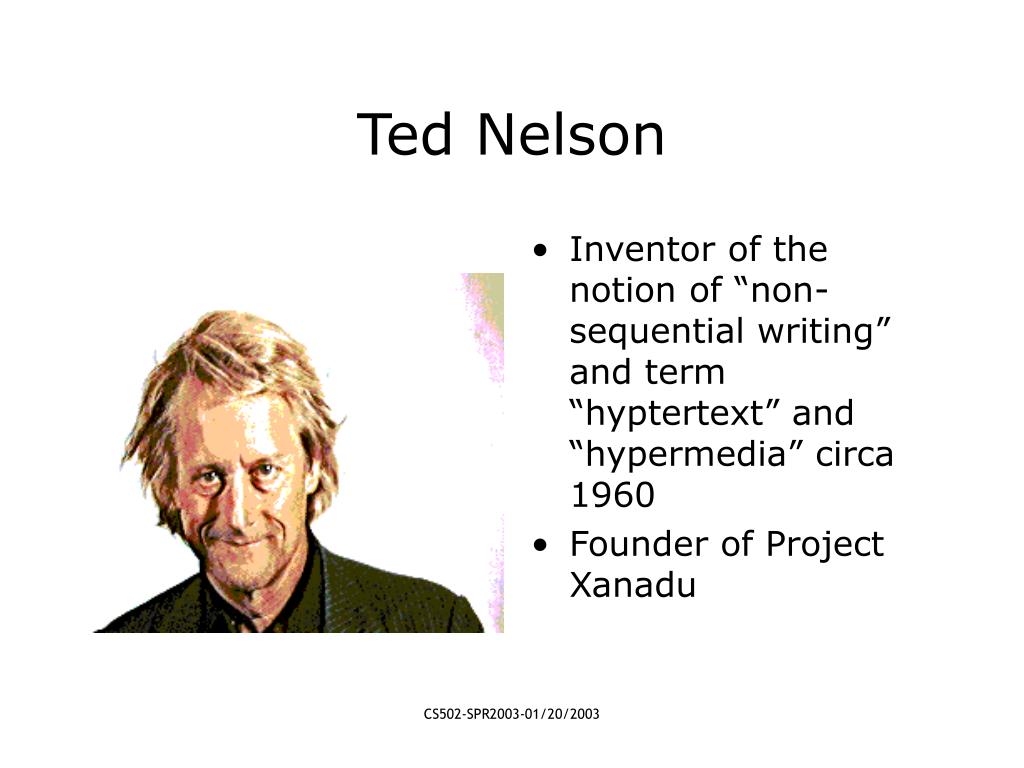 Ted Nelson

• Inventor of the notion of “non-sequential writing” and term “hyptertext” and “hypermedia” circa 1960
• Founder of Project Xanadu

CS502-SPR2003-01/20/2003